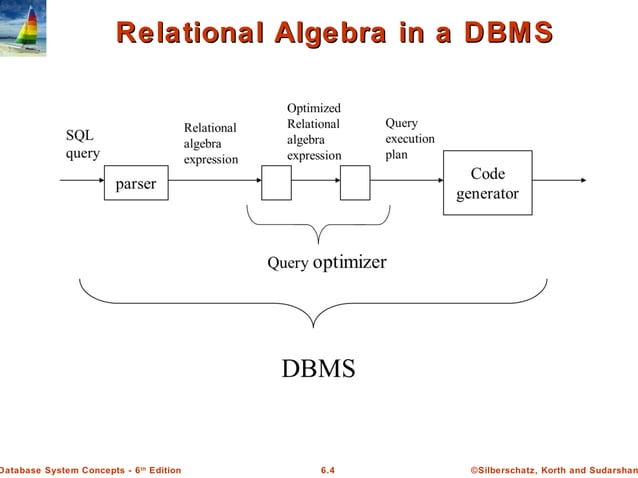 Relational Algebra in a DBMS

SQL query

parser

Relational algebra expression

Optimized Relational algebra expression

Query execution plan

Code generator

Query optimizer

DBMS

Database System Concepts - 6th Edition

6.4

©Silberschatz, Korth and Sudarshan